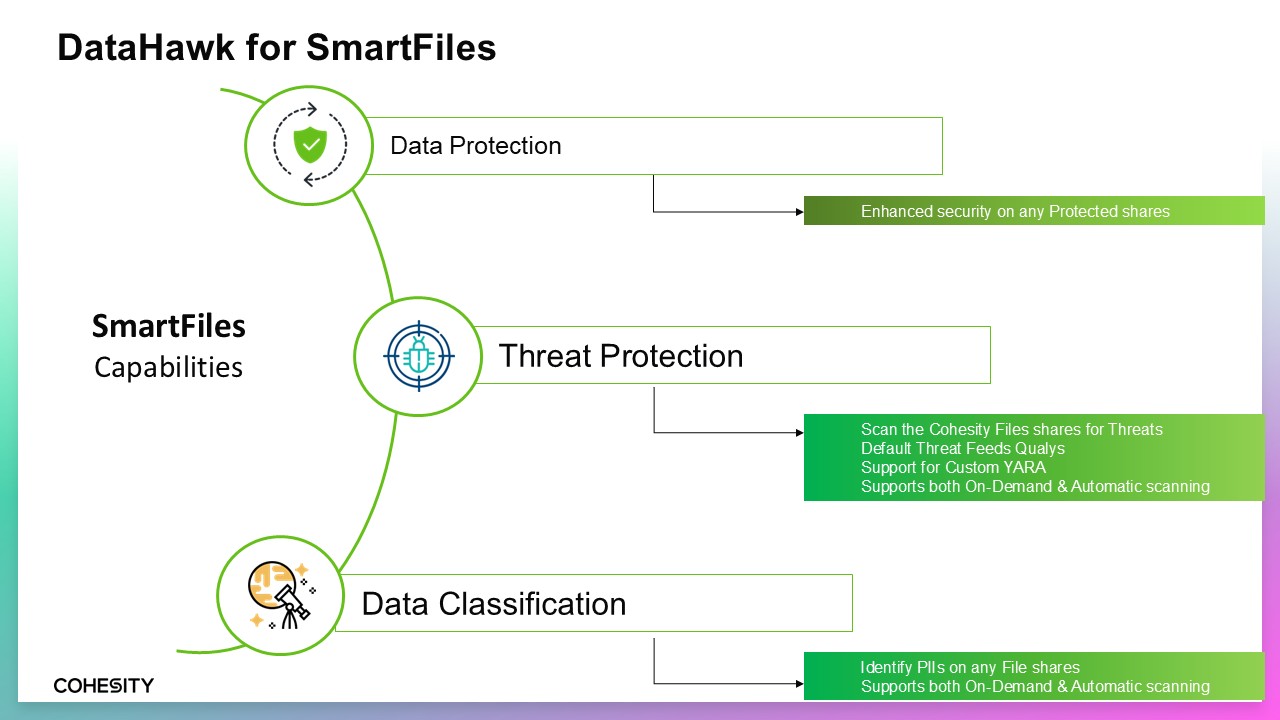 DataHawk for SmartFiles

SmartFiles
Capabilities

Data Protection

Enhanced security on any Protected shares

Threat Protection

Scan the Cohesity Files shares for Threats
Default Threat Feeds Qualys
Support for Custom YARA
Supports both On-Demand & Automatic scanning

Data Classification

Identify PIIs on any File shares
Supports both On-Demand & Automatic scanning

COHESITY